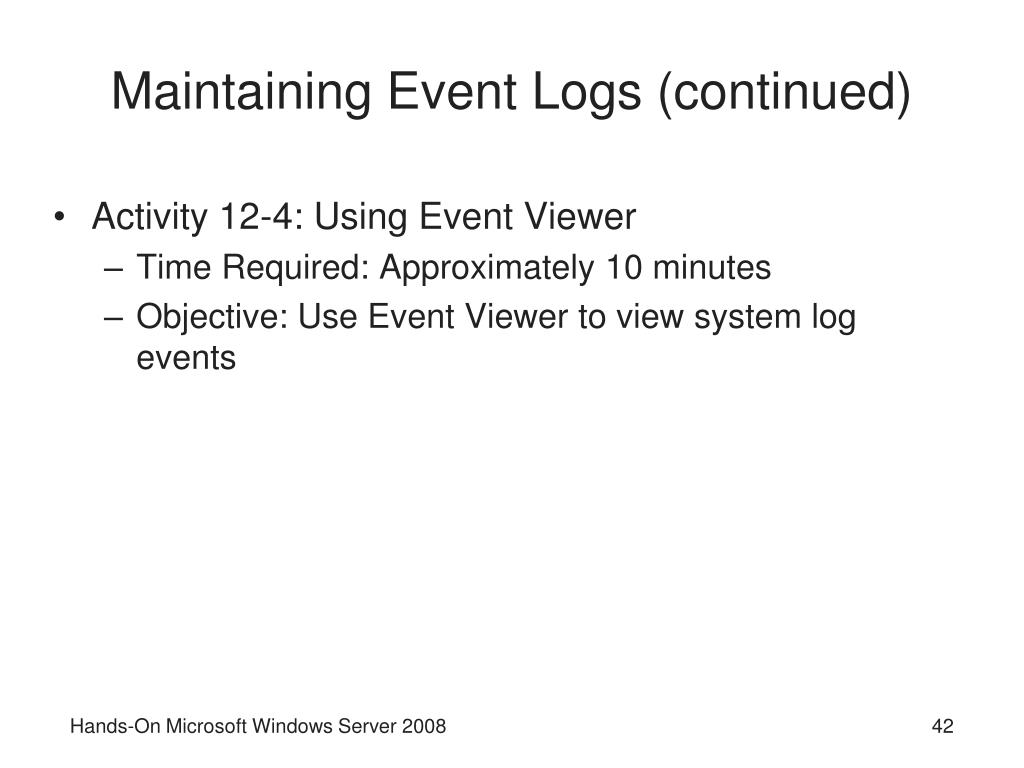 Maintaining Event Logs (continued)

• Activity 12-4: Using Event Viewer
– Time Required: Approximately 10 minutes
– Objective: Use Event Viewer to view system log events

Hands-On Microsoft Windows Server 2008

42